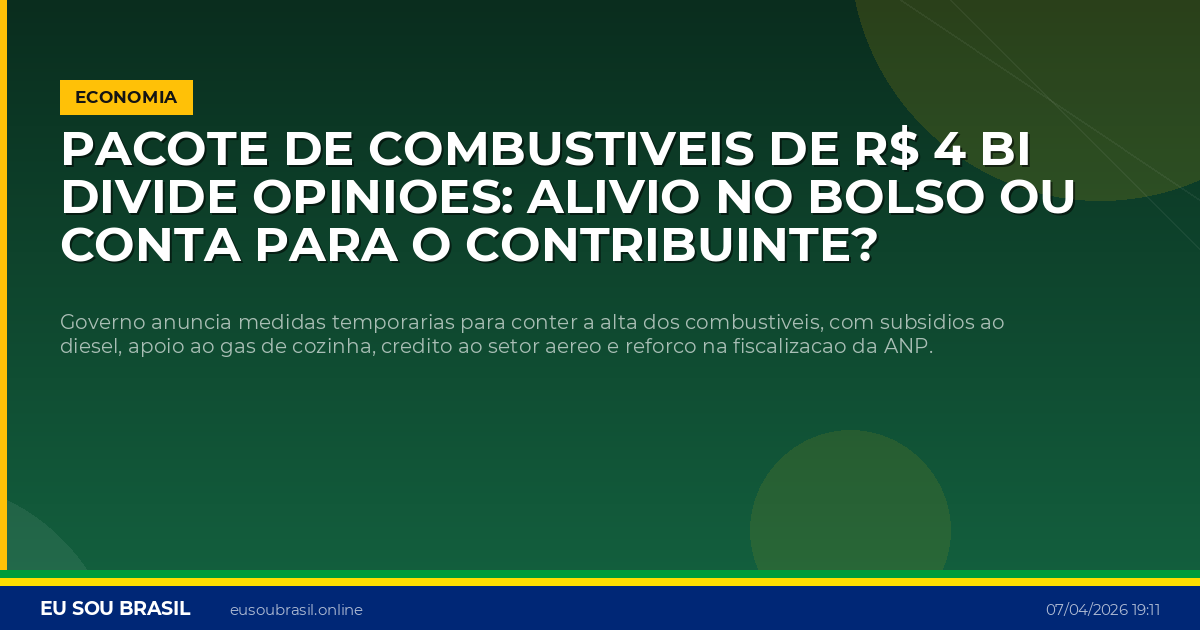 ECONOMIA

PACOTE DE COMBUSTIVEIS DE R$ 4 BI DIVIDE OPINIOES: ALIVIO NO BOLSO OU CONTA PARA O CONTRIBUINTE?

Governo anuncia medidas temporarias para conter a alta dos combustiveis, com subsidios ao diesel, apoio ao gas de cozinha, credito ao setor aereo e reforco na fiscalizacao da ANP.

EU SOU BRASIL eusoubrasil.online 07/04/2026 19:11